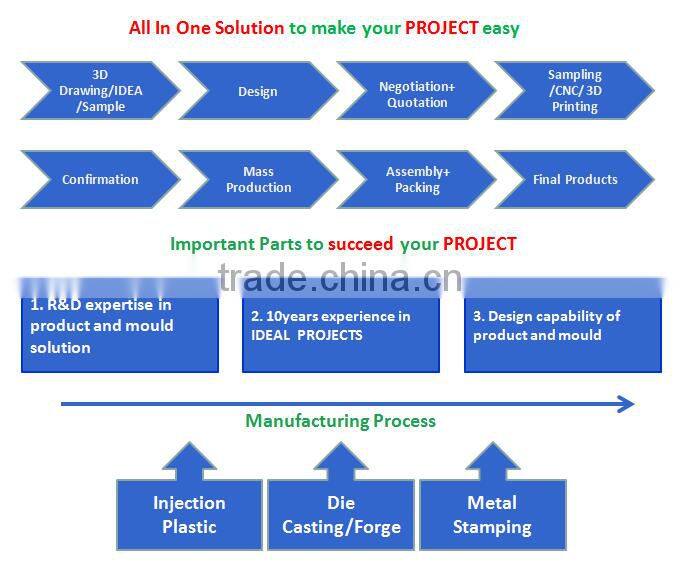 All In One Solution to make your PROJECT easy

3D Drawing/IDEA /Sample

Design

Negotiation+ Quotation

Sampling /CNC/ 3D Printing

Confirmation

Mass Production

Assembly+ Packing

Final Products

Important Parts to succeed your PROJECT

trade.china.cn

1. R&D expertise in product and mould solution

2. 10years experience in IDEAL PROJECTS

3. Design capability of product and mould

Manufacturing Process

Injection Plastic

Die Casting/Forge

Metal Stamping